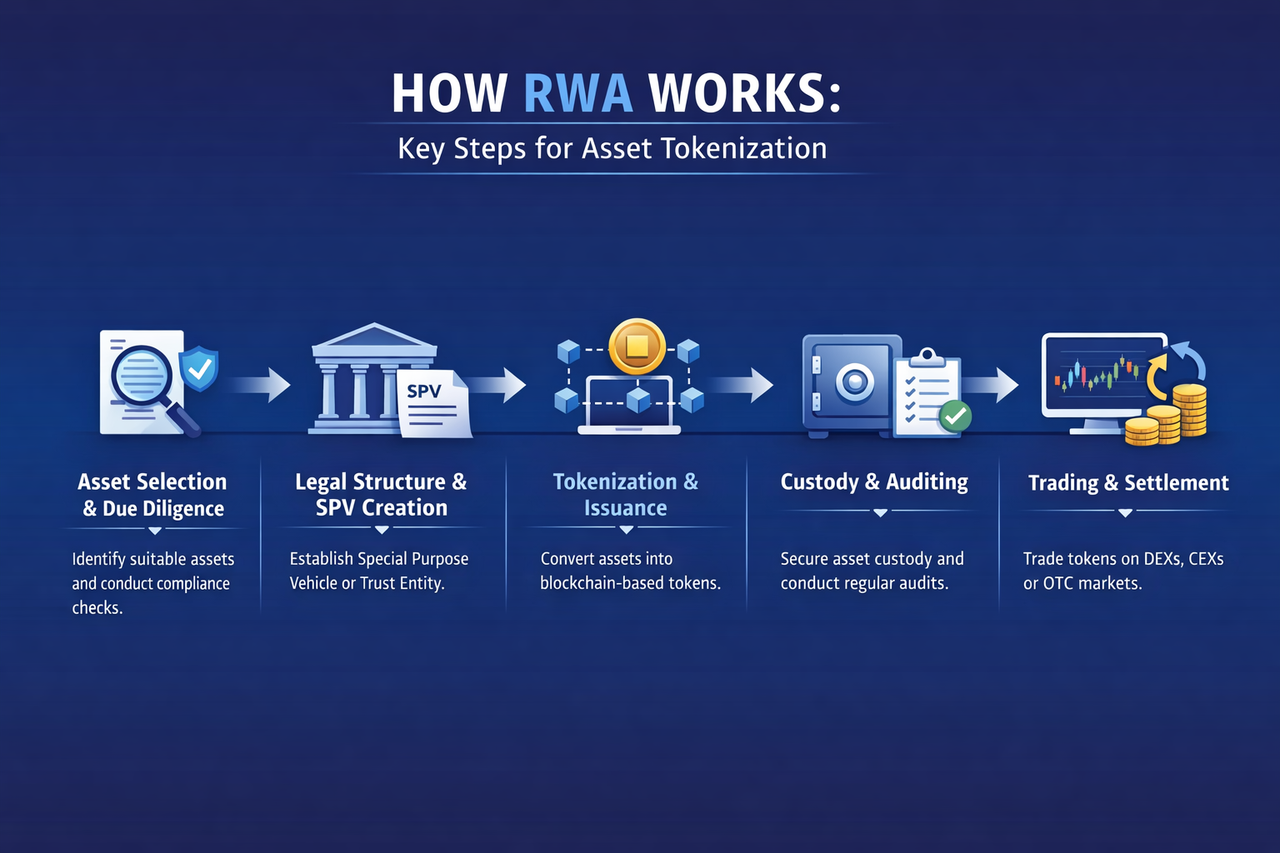 HOW RWA WORKS:
Key Steps for Asset Tokenization

SPV

Asset Selection & Due Diligence
Identify suitable assets and conduct compliance checks.

Legal Structure & SPV Creation
Establish Special Purpose Vehicle or Trust Entity.

Tokenization & Issuance
Convert assets into blockchain-based tokens.

Custody & Auditing
Secure asset custody and conduct regular audits.

Trading & Settlement
Trade tokens on DEXs, CEXs or OTC markets.